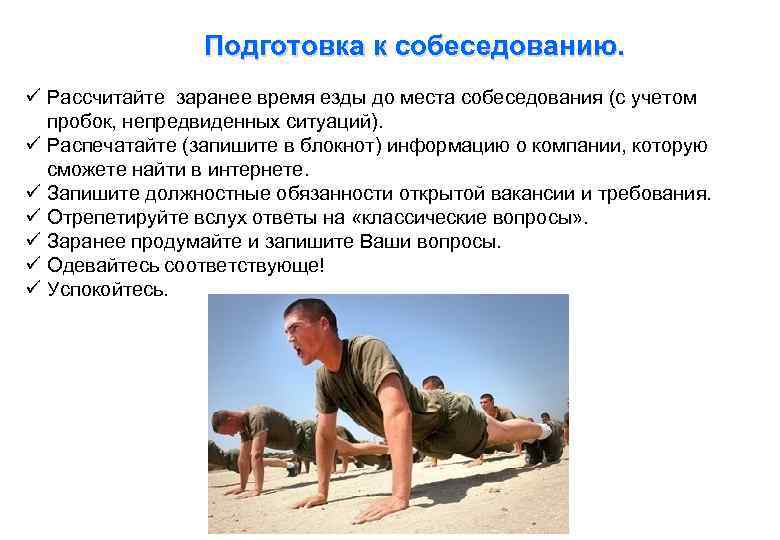 Подготовка к собеседованию.

✓ Рассчитайте заранее время езды до места собеседования (с учетом пробок, непредвиденных ситуаций).
✓ Распечатайте (запишите в блокнот) информацию о компании, которую сможете найти в интернете.
✓ Запишите должностные обязанности открытой вакансии и требования.
✓ Отрепетируйте вслух ответы на «классические вопросы».
✓ Заранее продумайте и запишите Ваши вопросы.
✓ Одевайтесь соответствующе!
✓ Успокойтесь.